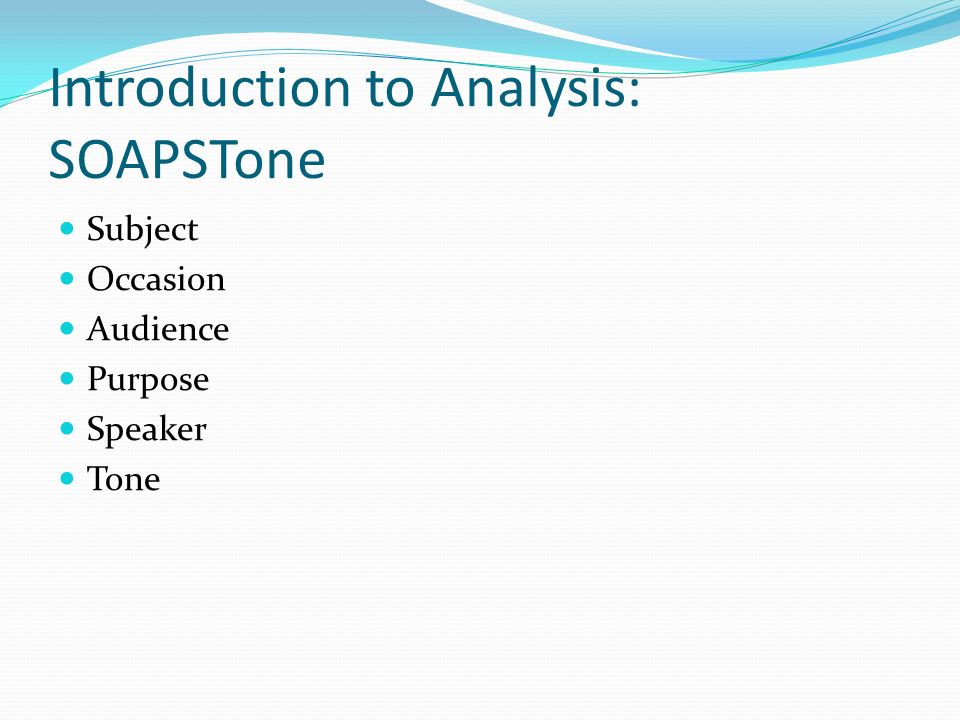 Introduction to Analysis: SOAPSTone

- Subject
- Occasion
- Audience
- Purpose
- Speaker
- Tone